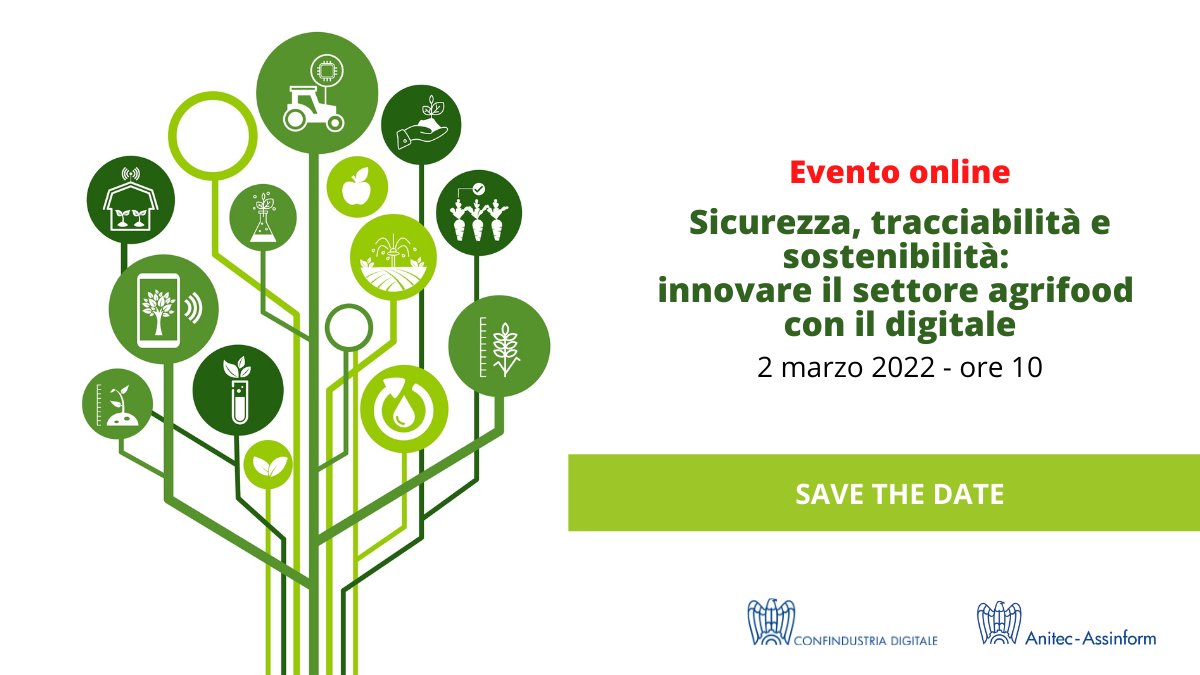 Evento online

Sicurezza, tracciabilità e sostenibilità: innovare il settore agrifood con il digitale

2 marzo 2022 - ore 10

SAVE THE DATE

CONFINDUSTRIA DIGITALE

Anitec-Assinform